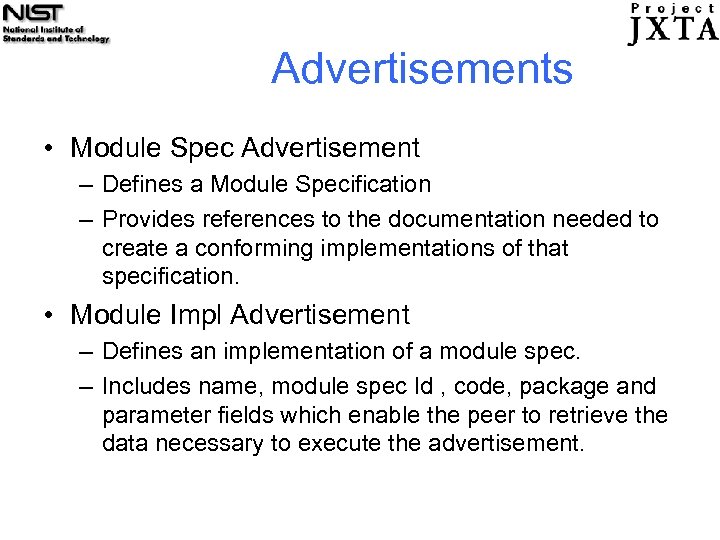 NIST
National Institute of Standards and Technology

Project
JXTA

Advertisements

• Module Spec Advertisement
– Defines a Module Specification
– Provides references to the documentation needed to create a conforming implementations of that specification.

• Module Impl Advertisement
– Defines an implementation of a module spec.
– Includes name, module spec Id , code, package and parameter fields which enable the peer to retrieve the data necessary to execute the advertisement.